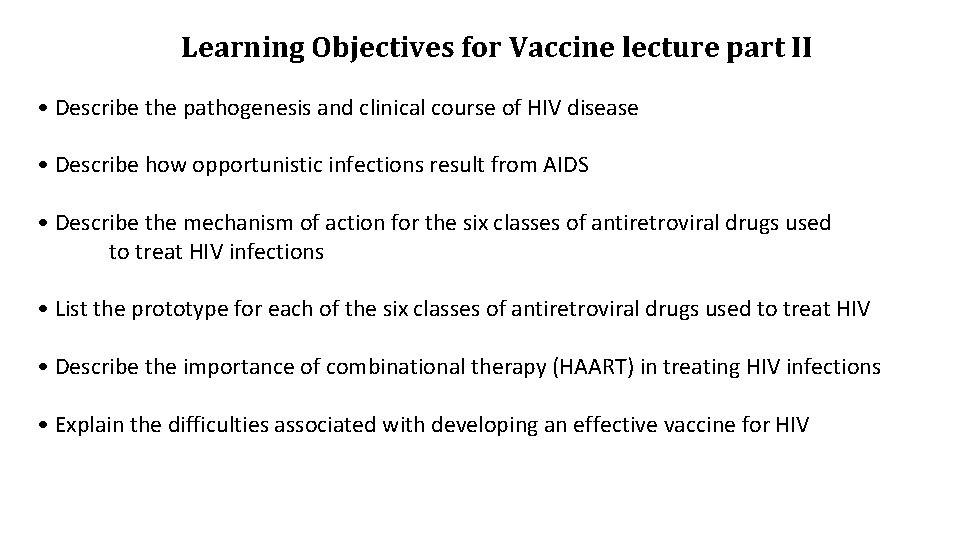 Learning Objectives for Vaccine lecture part II

• Describe the pathogenesis and clinical course of HIV disease

• Describe how opportunistic infections result from AIDS

• Describe the mechanism of action for the six classes of antiretroviral drugs used to treat HIV infections

• List the prototype for each of the six classes of antiretroviral drugs used to treat HIV

• Describe the importance of combinational therapy (HAART) in treating HIV infections

• Explain the difficulties associated with developing an effective vaccine for HIV